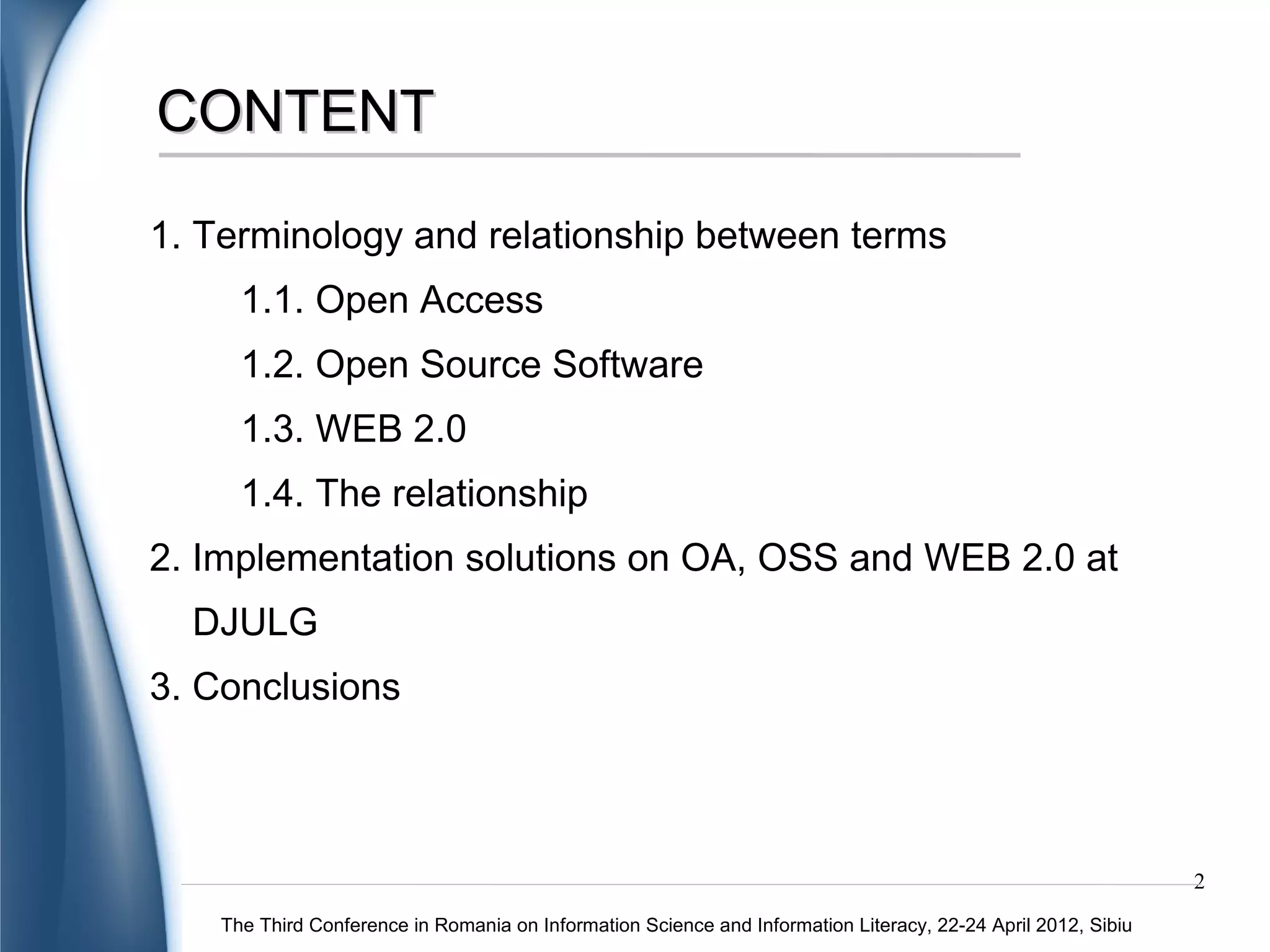 CONTENT

1. Terminology and relationship between terms

1.1. Open Access

1.2. Open Source Software

1.3. WEB 2.0

1.4. The relationship

2. Implementation solutions on OA, OSS and WEB 2.0 at DJULG

3. Conclusions

2

The Third Conference in Romania on Information Science and Information Literacy, 22-24 April 2012, Sibiu